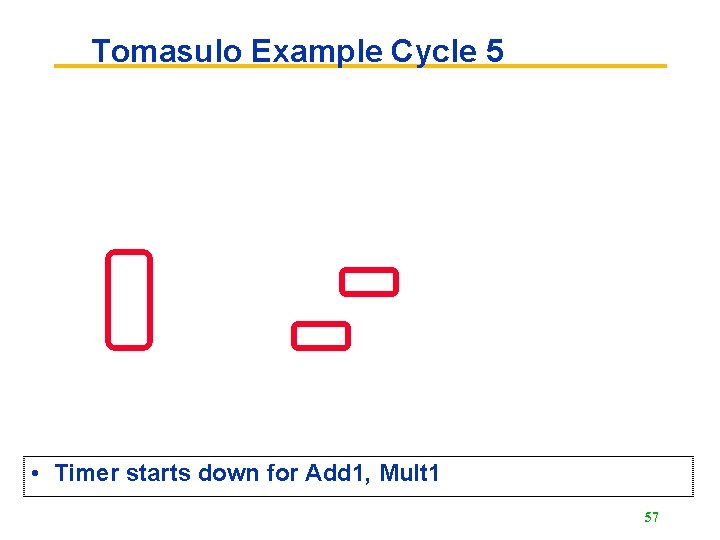 Tomasulo Example Cycle 5

• Timer starts down for Add1, Mult1

57